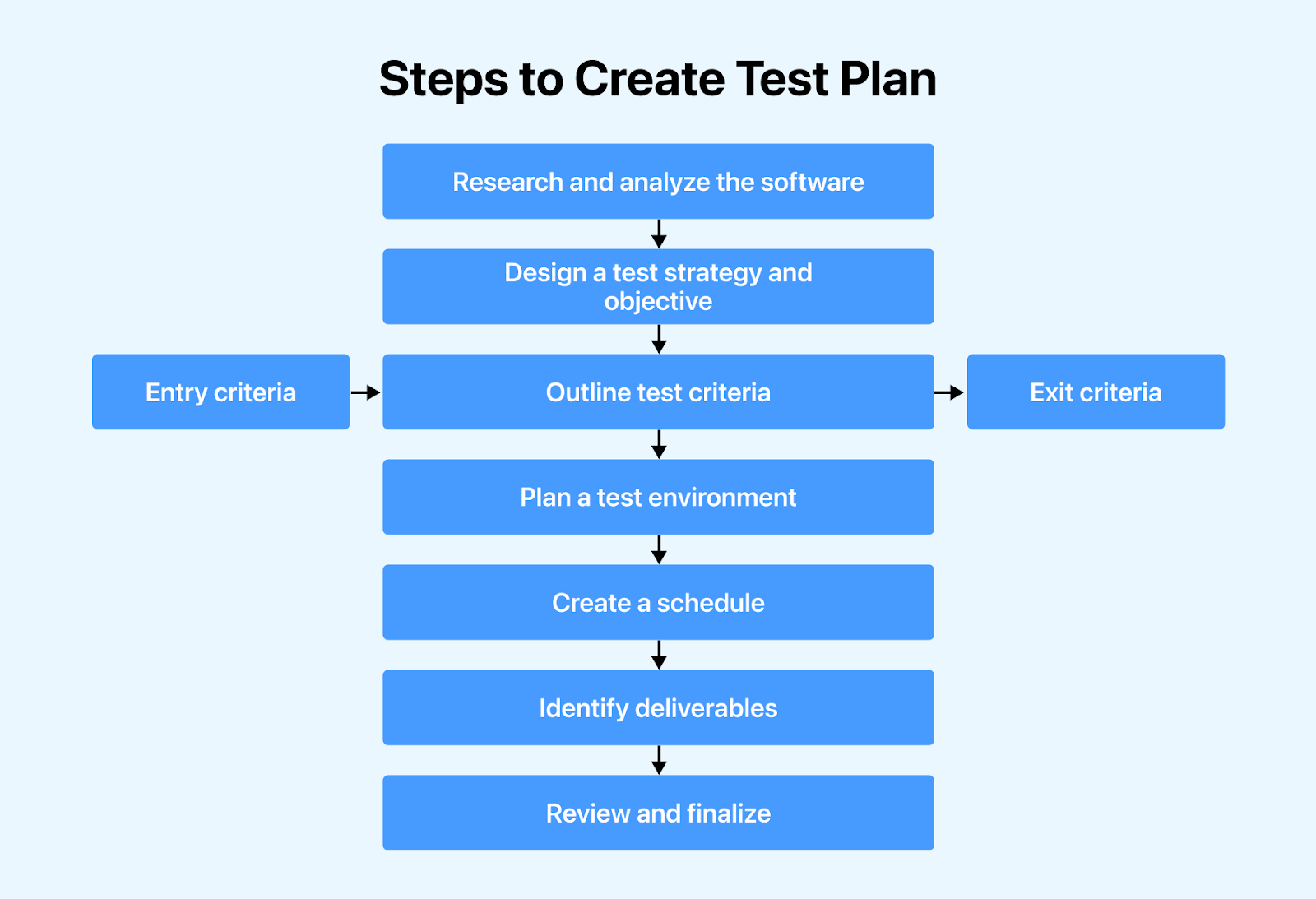 Steps to Create Test Plan

Research and analyze the software

Design a test strategy and objective

Entry criteria

Outline test criteria

Exit criteria

Plan a test environment

Create a schedule

Identify deliverables

Review and finalize